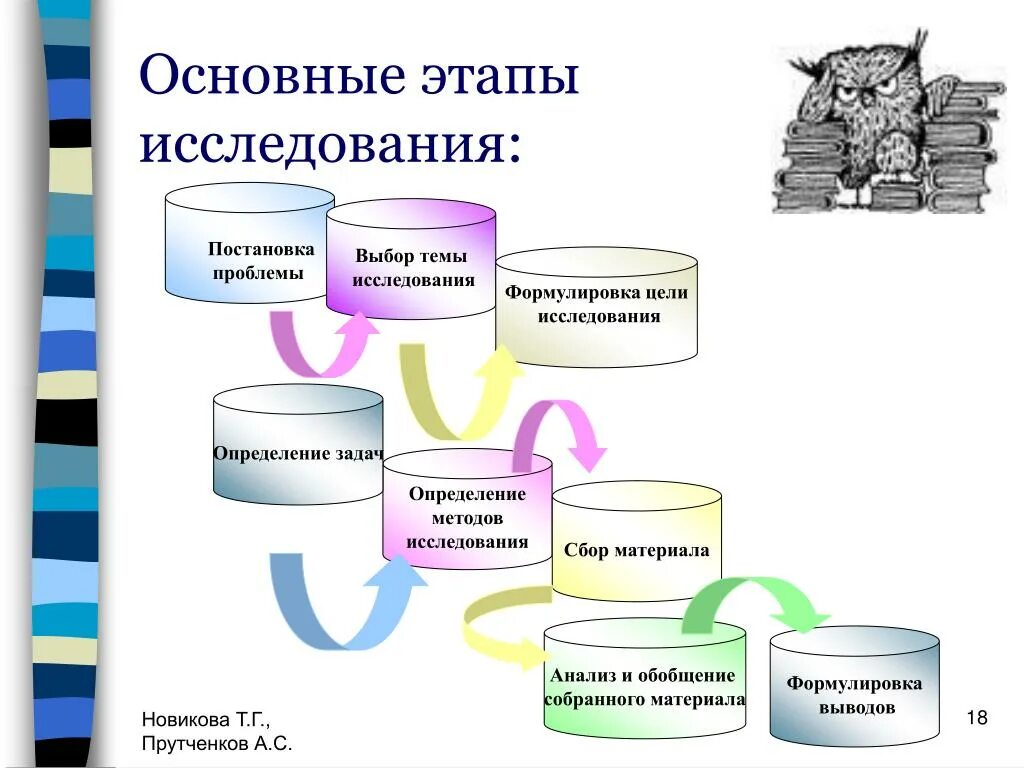 Основные этапы исследования:

Постановка проблемы

Выбор темы исследования

Формулировка цели исследования

Определение задач

Определение методов исследования

Сбор материала

Анализ и обобщение собранного материала

Формулировка выводов

Новикова Т.Г.,
Прутченков А.С.

18